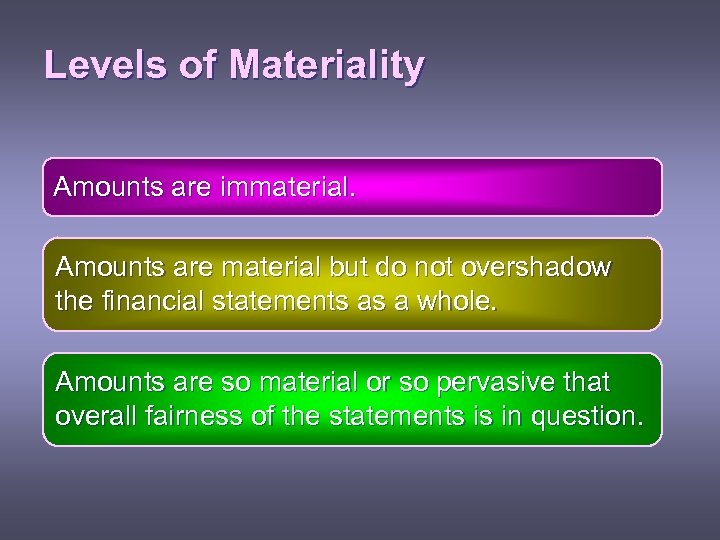 Levels of Materiality

Amounts are immaterial.

Amounts are material but do not overshadow the financial statements as a whole.

Amounts are so material or so pervasive that overall fairness of the statements is in question.